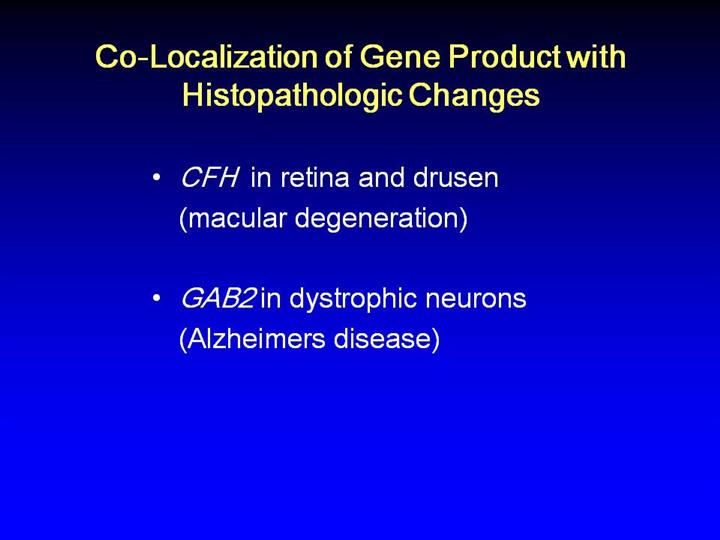 Co-Localization of Gene Product with Histopathologic Changes

• CFH in retina and drusen (macular degeneration)

• GAB2 in dystrophic neurons (Alzheimers disease)